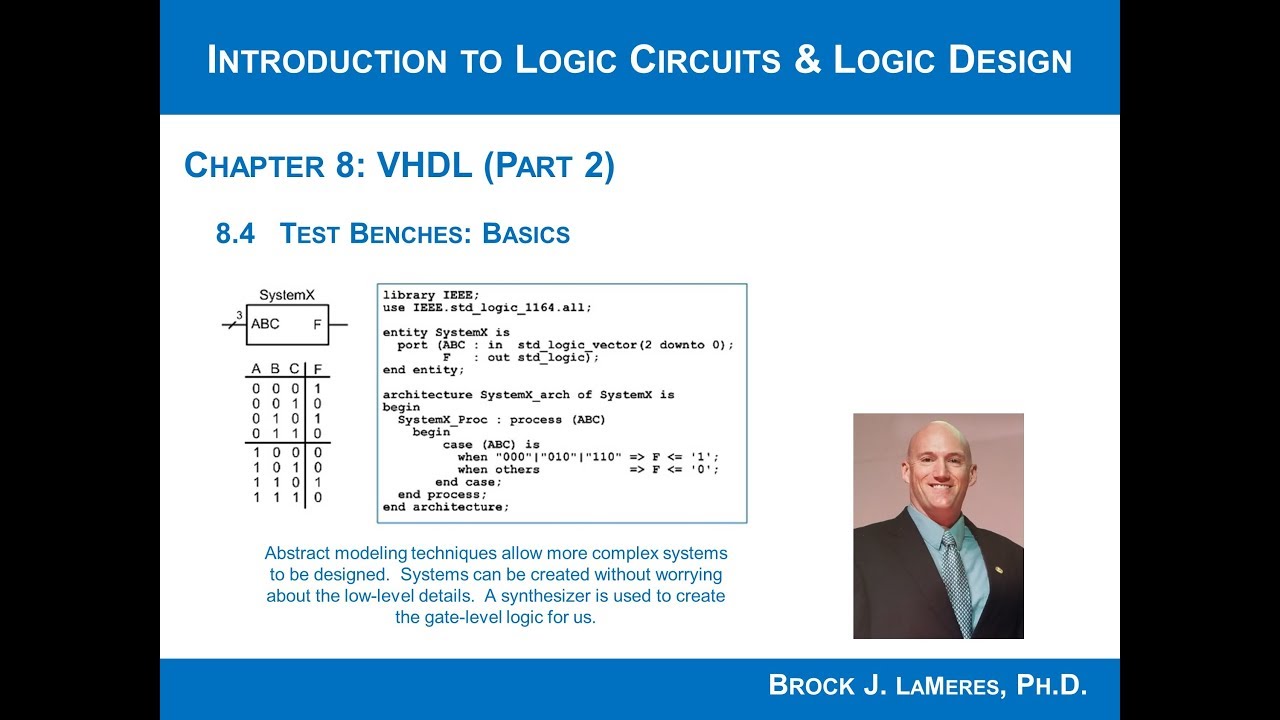 INTRODUCTION TO LOGIC CIRCUITS & LOGIC DESIGN

CHAPTER 8: VHDL (PART 2)

8.4 TEST BENCHES: BASICS

SystemX

3

ABC

F

| A | B | C | F |
|---|---|---|---|
| 0 | 0 | 0 | 1 |
| 0 | 0 | 1 | 0 |
| 0 | 1 | 0 | 1 |
| 0 | 1 | 1 | 0 |
| 1 | 0 | 0 | 0 |
| 1 | 0 | 1 | 0 |
| 1 | 1 | 0 | 1 |
| 1 | 1 | 1 | 0 |

library IEEE;
use IEEE.std_logic_1164.all;

entity SystemX is
port (ABC : in std_logic_vector(2 downto 0);
F : out std_logic);
end entity;

architecture SystemX_arch of SystemX is
begin
SystemX_Proc : process (ABC)
begin
case (ABC) is
when "000"|"010"|"110" => F <= '1';
when others => F <= '0';
end case;
end process;
end architecture;

Abstract modeling techniques allow more complex systems to be designed. Systems can be created without worrying about the low-level details. A synthesizer is used to create the gate-level logic for us.

BROCK J. LAMERES, PH.D.